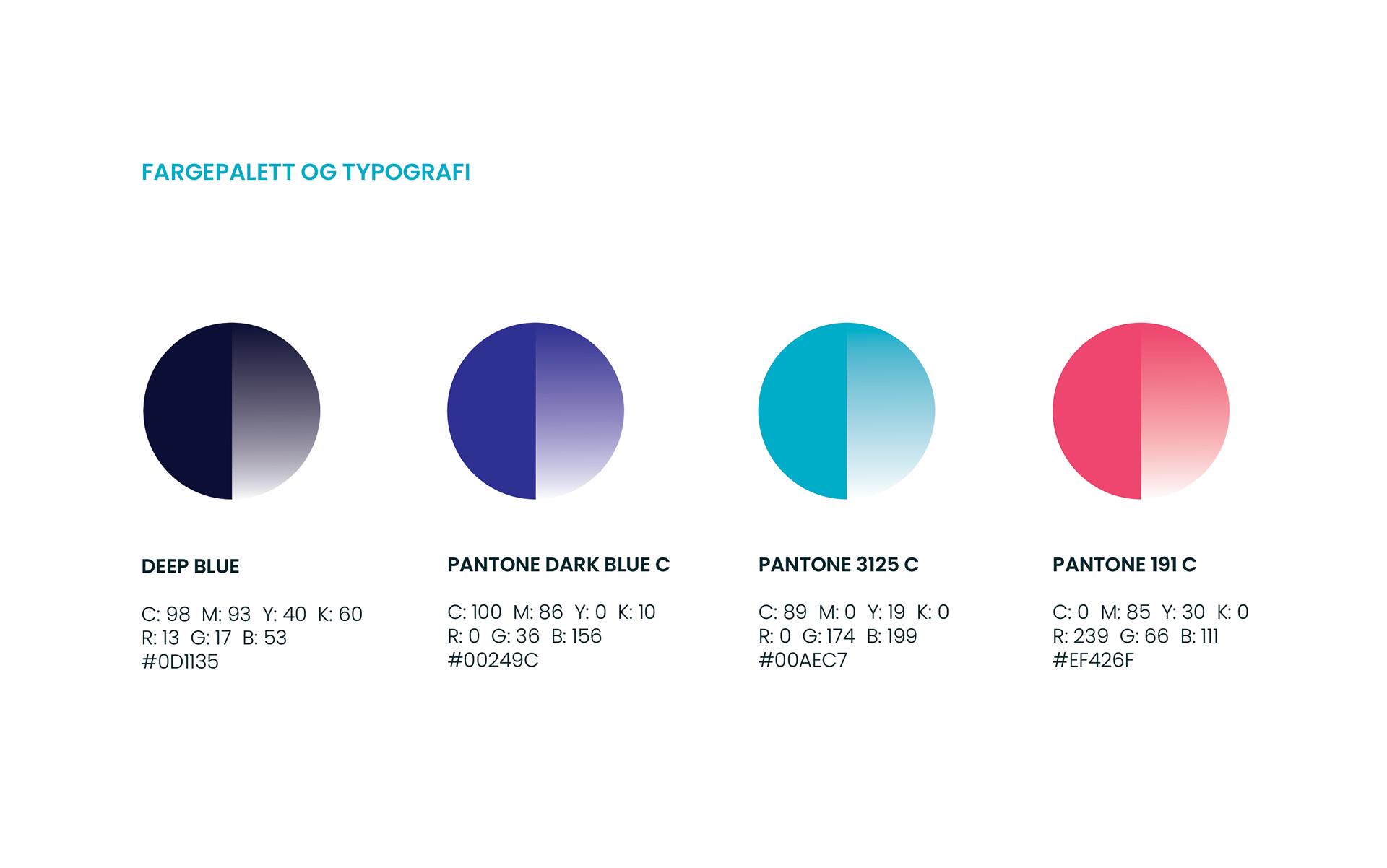 FARGEPALETT OG TYPOGRAFI

DEEP BLUE

C: 98 M: 93 Y: 40 K: 60
R: 13 G: 17 B: 53
#0D1135

PANTONE DARK BLUE C

C: 100 M: 86 Y: 0 K: 10
R: 0 G: 36 B: 156
#00249C

PANTONE 3125 C

C: 89 M: 0 Y: 19 K: 0
R: 0 G: 174 B: 199
#00AEC7

PANTONE 191 C

C: 0 M: 85 Y: 30 K: 0
R: 239 G: 66 B: 111
#EF426F